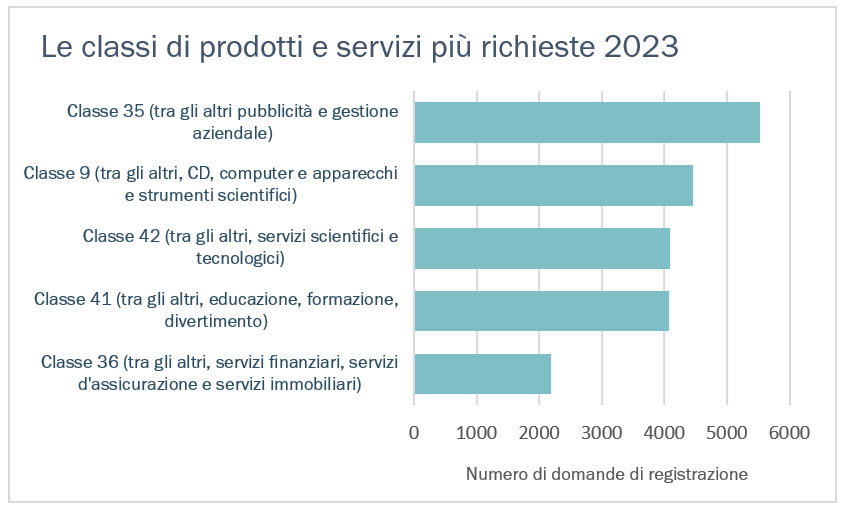 Le classi di prodotti e servizi più richieste 2023

Classe 35 (tra gli altri pubblicità e gestione aziendale)
Classe 9 (tra gli altri, CD, computer e apparecchi e strumenti scientifici)
Classe 42 (tra gli altri, servizi scientifici e tecnologici)
Classe 41 (tra gli altri, educazione, formazione, divertimento)
Classe 36 (tra gli altri, servizi finanziari, servizi d'assicurazione e servizi immobiliari)

0 1000 2000 3000 4000 5000 6000

Numero di domande di registrazione